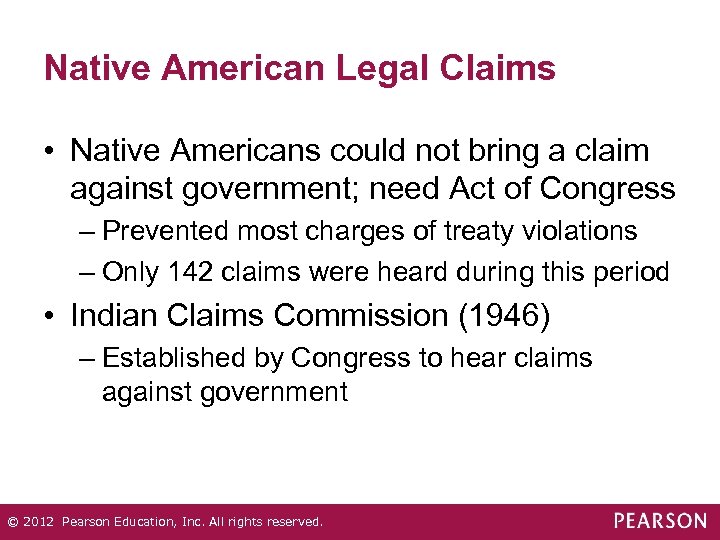 Native American Legal Claims

• Native Americans could not bring a claim against government; need Act of Congress
– Prevented most charges of treaty violations
– Only 142 claims were heard during this period

• Indian Claims Commission (1946)
– Established by Congress to hear claims against government

© 2012 Pearson Education, Inc. All rights reserved.

PEARSON